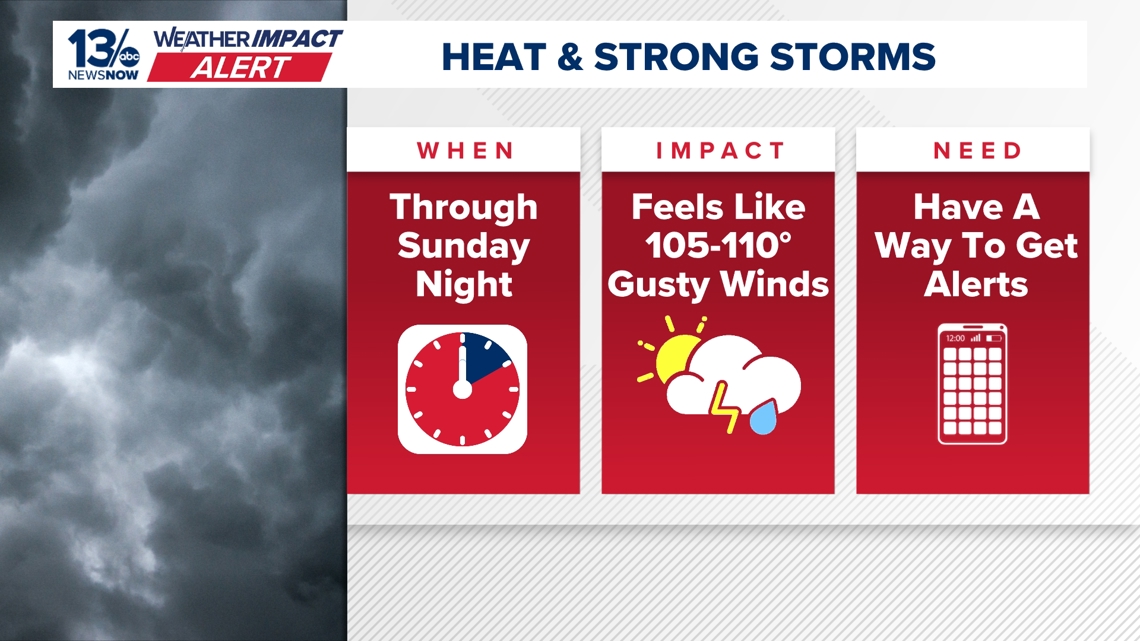 13 abc NEWSNOW WEATHER IMPACT ALERT

HEAT & STRONG STORMS

WHEN

Through Sunday Night

IMPACT

Feels Like 105-110° Gusty Winds

NEED

Have A Way To Get Alerts

12:00